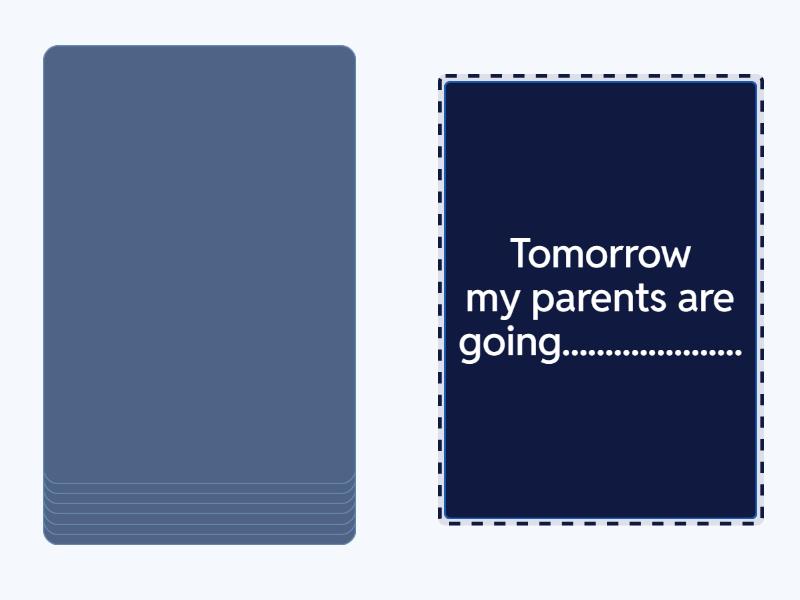 Tomorrow my parents are going.....................